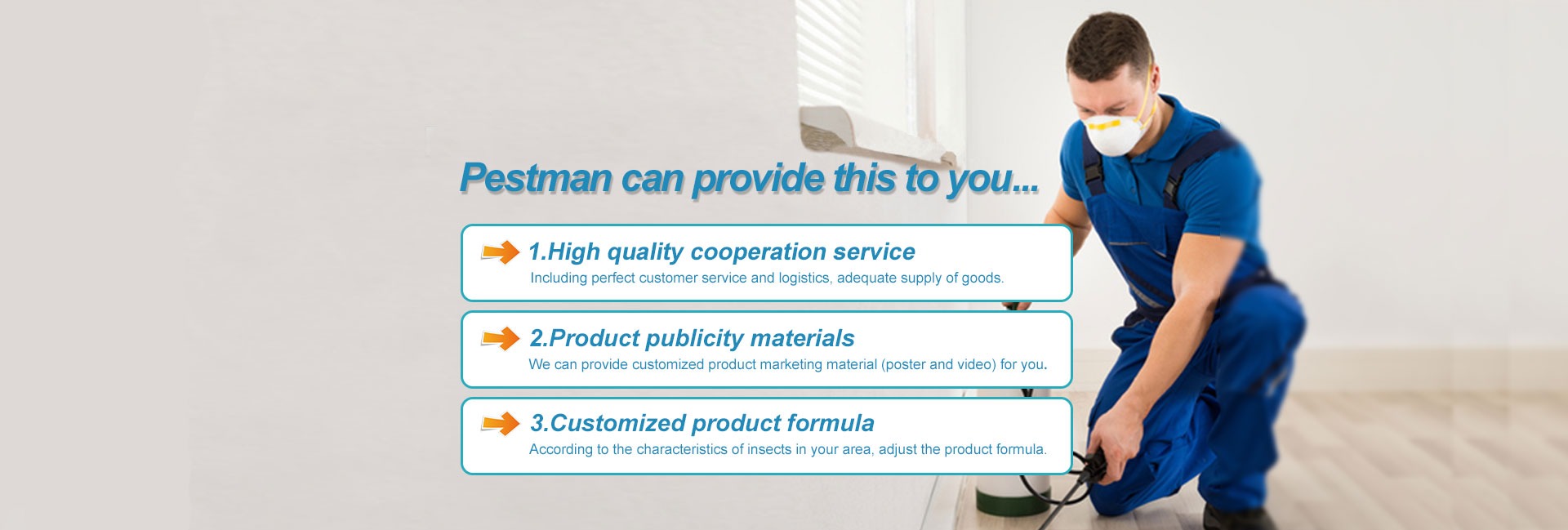 Pestman can provide this to you...

1.High quality cooperation service
Including perfect customer service and logistics, adequate supply of goods.

2.Product publicity materials
We can provide customized product marketing material (poster and video) for you.

3.Customized product formula
According to the characteristics of insects in your area, adjust the product formula.